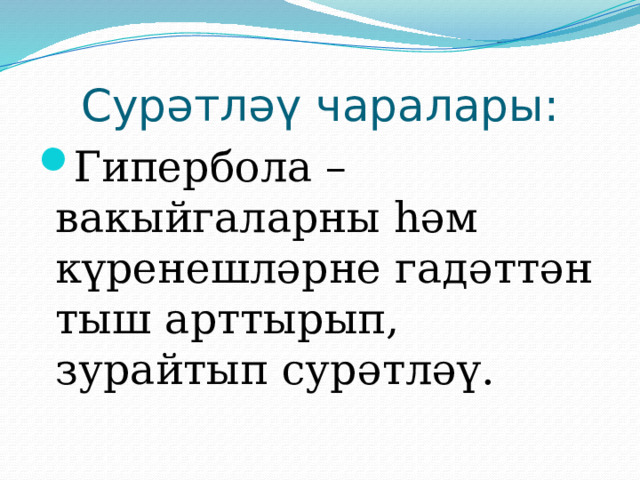 Сурәтләү чаралары:

Гипербола – вакыйгаларны һәм күренешләрне гадәттән тыш арттырып, зурайтып сурәтләү.